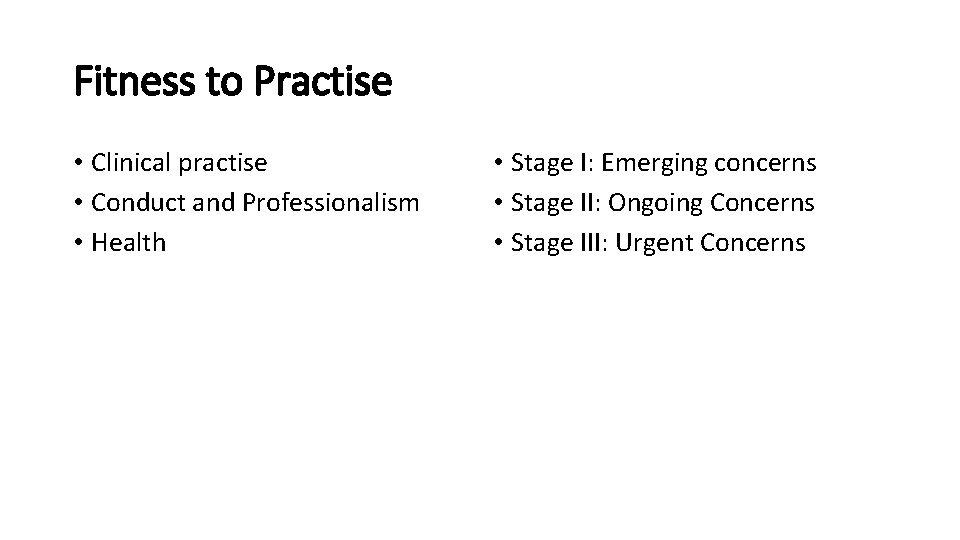 Fitness to Practise

• Clinical practise
• Conduct and Professionalism
• Health

• Stage I: Emerging concerns
• Stage II: Ongoing Concerns
• Stage III: Urgent Concerns